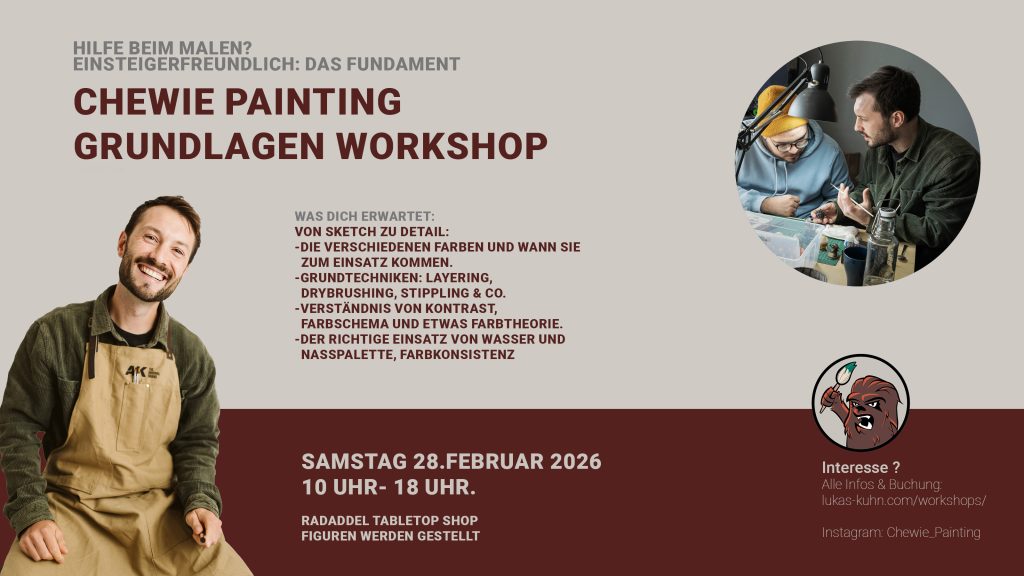 HILFE BEIM MALEN?
EINSTEIGERFREUNDLICH: DAS FUNDAMENT

CHEWIE PAINTING
GRUNDLAGEN WORKSHOP

WAS DICH ERWARTET:
VON SKETCH ZU DETAIL:
-DIE VERSCHIEDENEN FARBEN UND WANN SIE ZUM EINSATZ KOMMEN.
-GRUNDTECHNIKEN: LAYERING, DRYBRUSHING, STIPPLING & CO.
-VERSTÄNDNIS VON KONTRAST, FARBSCHEMA UND ETWAS FARBTHEORIE.
-DER RICHTIGE EINSATZ VON WASSER UND NASSPALETTE, FARBKONSISTENZ

AK

SAMSTAG 28.FEBRUAR 2026
10 UHR- 18 UHR.

RADADDEL TABLETOP SHOP
FIGUREN WERDEN GESTELLT

Interesse ?
Alle Infos & Buchung:
lukas-kuhn.com/workshops/

Instagram: Chewie_Painting